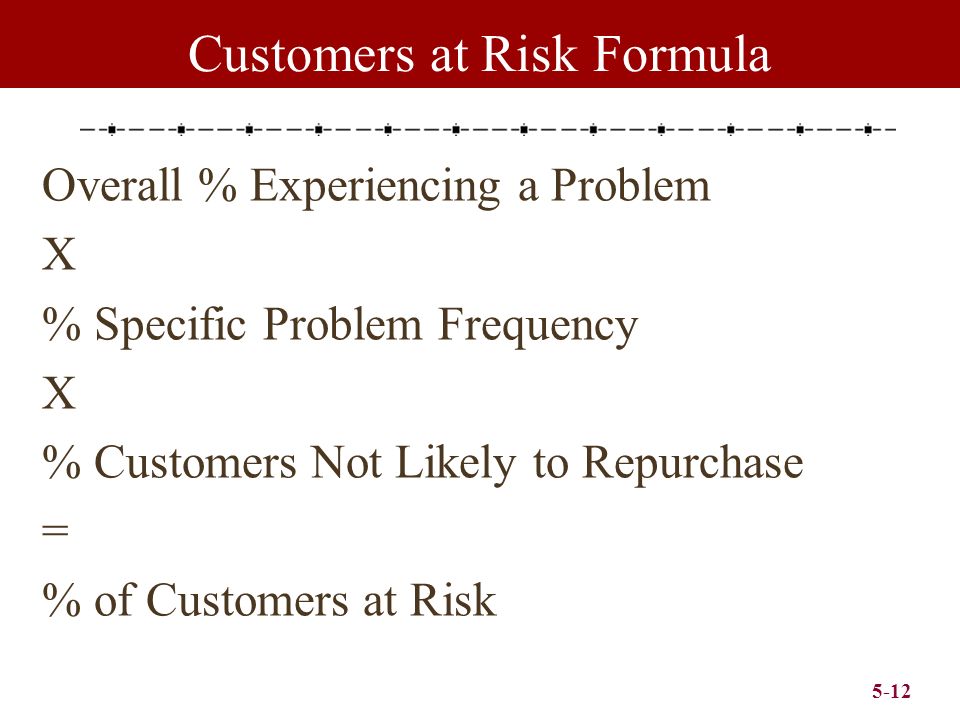 Customers at Risk Formula

Overall % Experiencing a Problem

X

% Specific Problem Frequency

X

% Customers Not Likely to Repurchase

=

% of Customers at Risk

5-12